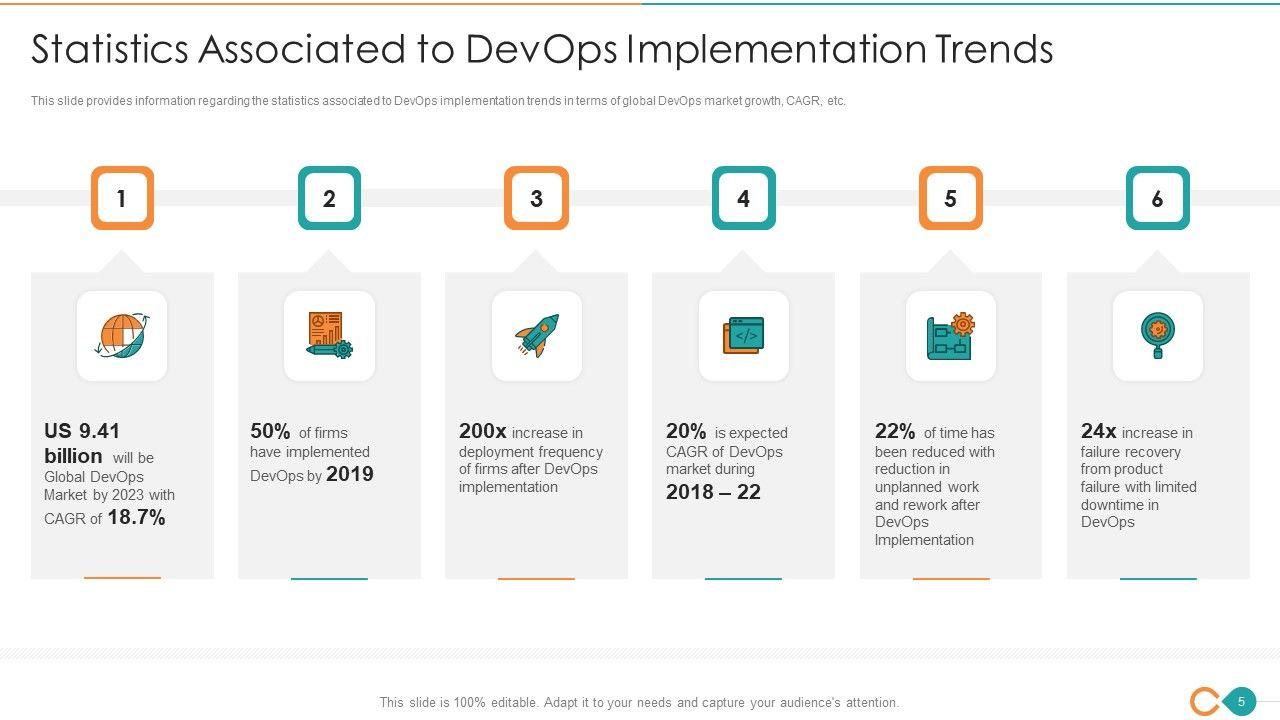 Statistics Associated to DevOps Implementation Trends

This slide provides information regarding the statistics associated to DevOps implementation trends in terms of global DevOps market growth, CAGR, etc.

1

US 9.41 billion will be Global DevOps Market by 2023 with CAGR of 18.7%

2

50% of firms have implemented DevOps by 2019

3

200x increase in deployment frequency of firms after DevOps implementation

4

20% is expected CAGR of DevOps market during 2018 – 22

5

22% of time has been reduced with reduction in unplanned work and rework after DevOps Implementation

6

24x increase in failure recovery from product failure with limited downtime in DevOps

This slide is 100% editable. Adapt it to your needs and capture your audience's attention.

5